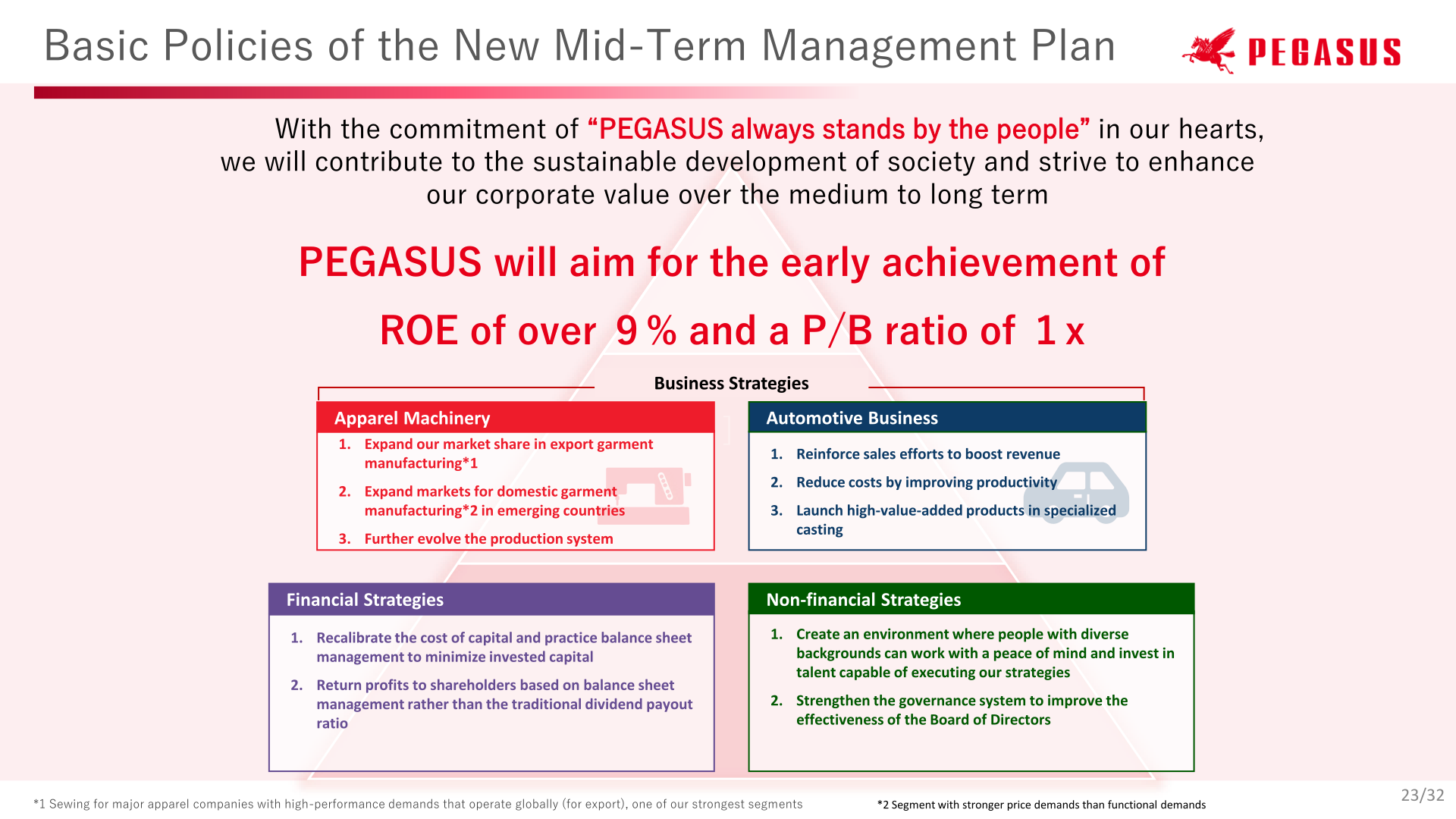 Basic Policies of the New Mid-Term Management Plan

PEGASUS

With the commitment of “PEGASUS always stands by the people” in our hearts, we will contribute to the sustainable development of society and strive to enhance our corporate value over the medium to long term

PEGASUS will aim for the early achievement of

ROE of over 9 % and a P/B ratio of 1 x

Business Strategies

Apparel Machinery

1. Expand our market share in export garment manufacturing*1
2. Expand markets for domestic garment manufacturing*2 in emerging countries
3. Further evolve the production system

Automotive Business

1. Reinforce sales efforts to boost revenue
2. Reduce costs by improving productivity
3. Launch high-value-added products in specialized casting

Financial Strategies

1. Recalibrate the cost of capital and practice balance sheet management to minimize invested capital
2. Return profits to shareholders based on balance sheet management rather than the traditional dividend payout ratio

Non-financial Strategies

1. Create an environment where people with diverse backgrounds can work with a peace of mind and invest in talent capable of executing our strategies
2. Strengthen the governance system to improve the effectiveness of the Board of Directors

*1 Sewing for major apparel companies with high-performance demands that operate globally (for export), one of our strongest segments

*2 Segment with stronger price demands than functional demands

23/32